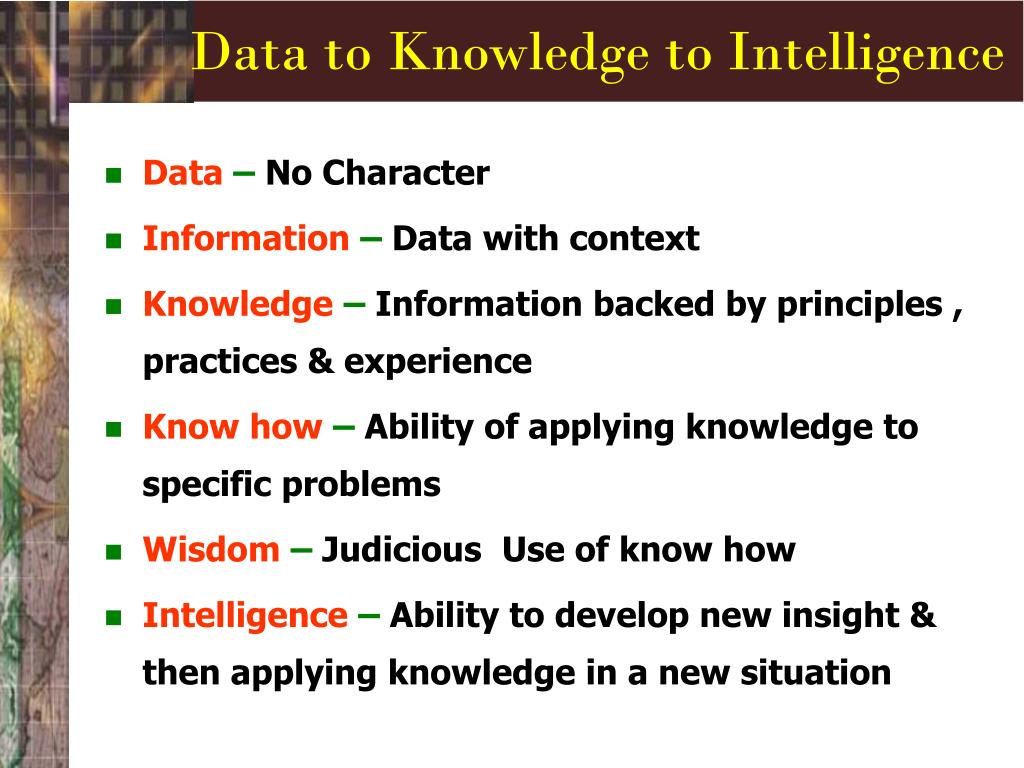 Data to Knowledge to Intelligence

- Data – No Character
- Information – Data with context
- Knowledge – Information backed by principles , practices & experience
- Know how – Ability of applying knowledge to specific problems
- Wisdom – Judicious  Use of know how
- Intelligence – Ability to develop new insight & then applying knowledge in a new situation